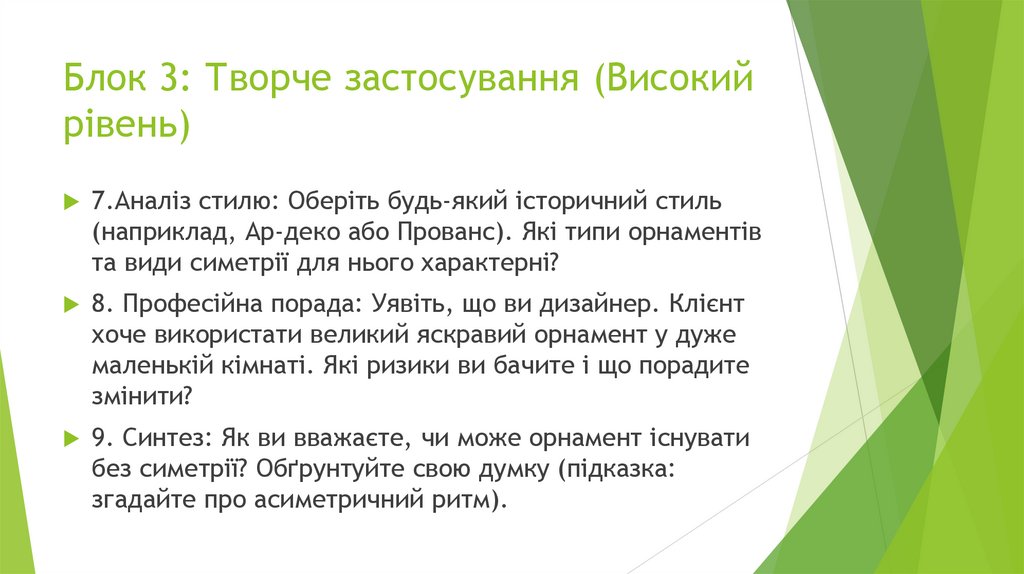 Блок 3: Творче застосування (Високий рівень)

7.Аналіз стилю: Оберіть будь-який історичний стиль (наприклад, Ар-деко або Прованс). Які типи орнаментів та види симетрії для нього характерні?

8. Професійна порада: Уявіть, що ви дизайнер. Клієнт хоче використати великий яскравий орнамент у дуже маленькій кімнаті. Які ризики ви бачите і що порадите змінити?

9. Синтез: Як ви вважаєте, чи може орнамент існувати без симетрії? Обґрунтуйте свою думку (підказка: згадайте про асиметричний ритм).